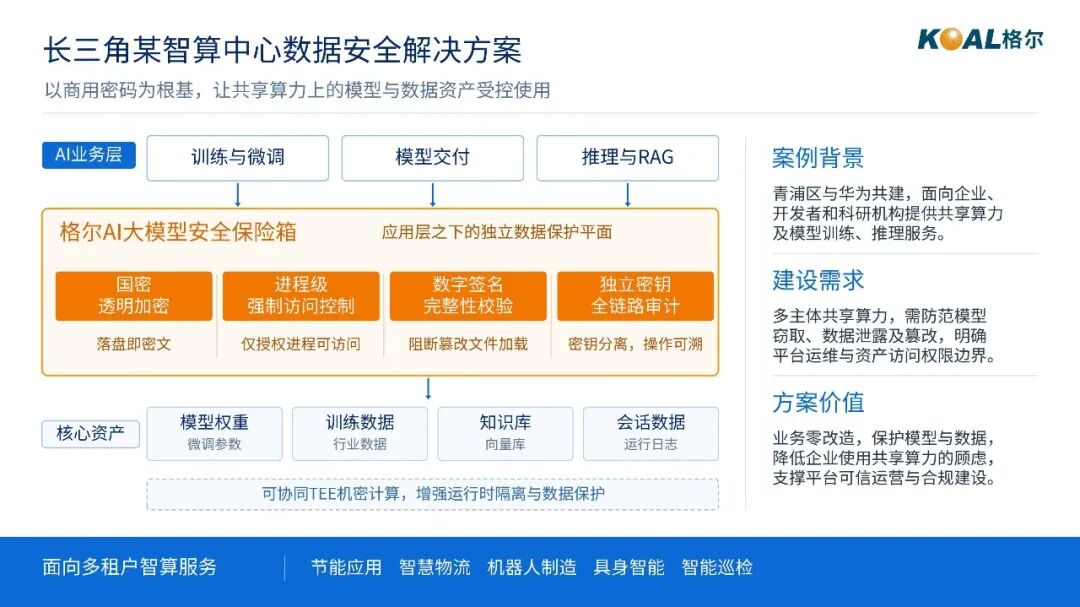 长三角某智算中心数据安全解决方案

KOAL格尔

以商用密码为根基，让共享算力上的模型与数据资产受控使用

AI业务层

训练与微调

模型交付

推理与RAG

格尔AI大模型安全保险箱

应用层之下的独立数据保护平面

国密
透明加密

落盘即密文

进程级
强制访问控制

仅授权进程可访问

数字签名
完整性校验

阻断篡改文件加载

独立密钥
全链路审计

密钥分离，操作可溯

核心资产

模型权重
微调参数

训练数据
行业数据

知识库
向量库

会话数据
运行日志

可协同TEE机密计算，增强运行时隔离与数据保护

案例背景

青浦区与华为共建，面向企业、开发者和科研机构提供共享算力及模型训练、推理服务。

建设需求

多主体共享算力，需防范模型窃取、数据泄露及篡改，明确平台运维与资产访问权限边界。

方案价值

业务零改造，保护模型与数据，降低企业使用共享算力的顾虑，支撑平台可信运营与合规建设。

面向多租户智算服务

节能应用 智慧物流 机器人制造 具身智能 智能巡检